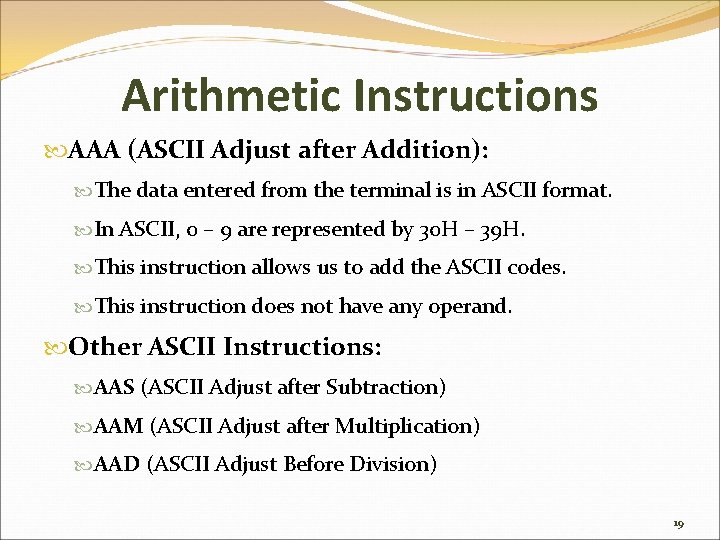 Arithmetic Instructions

AAA (ASCII Adjust after Addition):

The data entered from the terminal is in ASCII format.

In ASCII, 0 – 9 are represented by 30H – 39H.

This instruction allows us to add the ASCII codes.

This instruction does not have any operand.

Other ASCII Instructions:

AAS (ASCII Adjust after Subtraction)

AAM (ASCII Adjust after Multiplication)

AAD (ASCII Adjust Before Division)

19